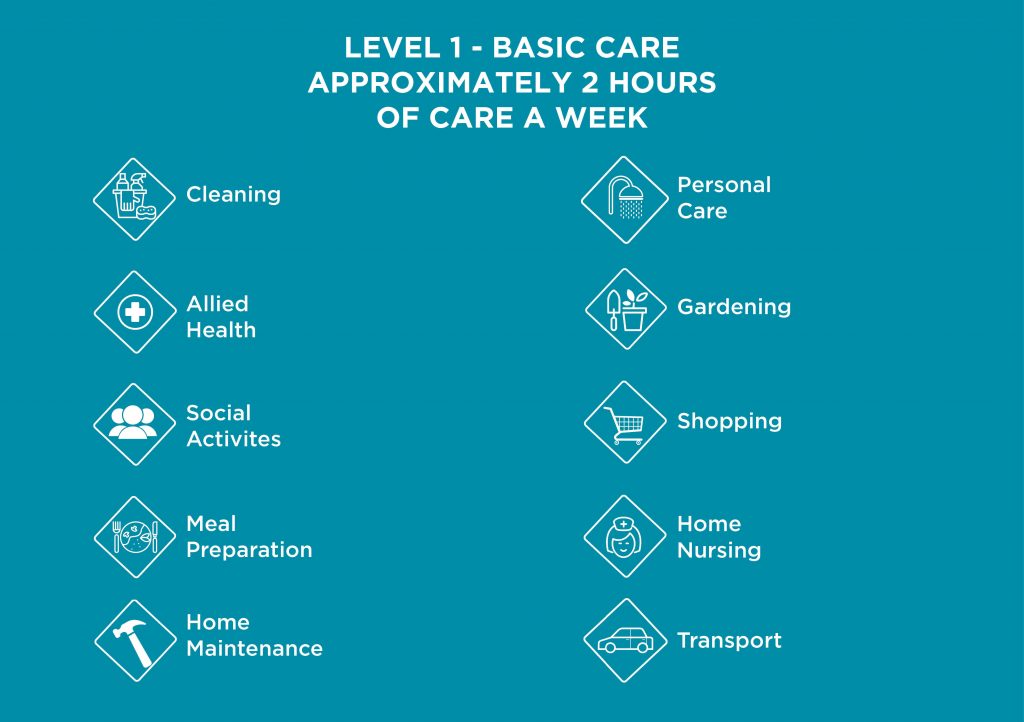 LEVEL 1 - BASIC CARE
APPROXIMATELY 2 HOURS
OF CARE A WEEK

Cleaning

Allied Health

Social Activites

Meal Preparation

Home Maintenance

Personal Care

Gardening

Shopping

Home Nursing

Transport